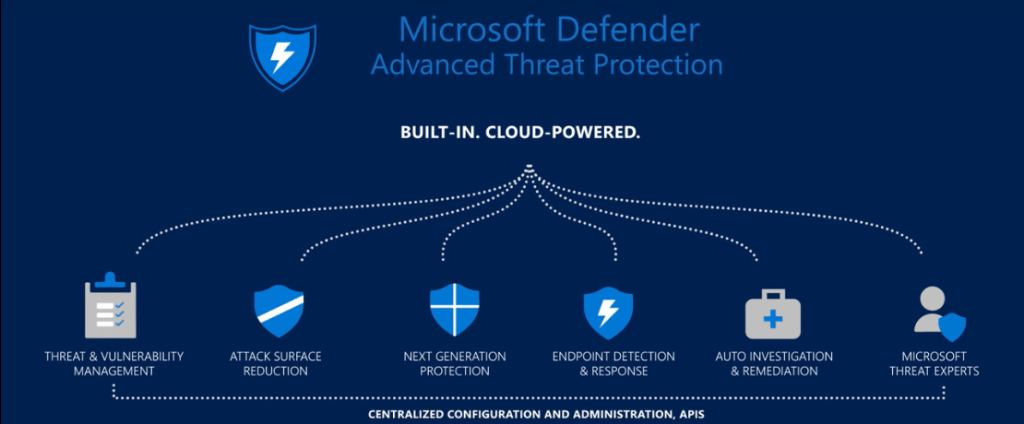 Microsoft Defender
Advanced Threat Protection

BUILT-IN. CLOUD-POWERED.

THREAT & VULNERABILITY MANAGEMENT

ATTACK SURFACE REDUCTION

NEXT GENERATION PROTECTION

ENDPOINT DETECTION & RESPONSE

AUTO INVESTIGATION & REMEDIATION

MICROSOFT THREAT EXPERTS

CENTRALIZED CONFIGURATION AND ADMINISTRATION, APIS